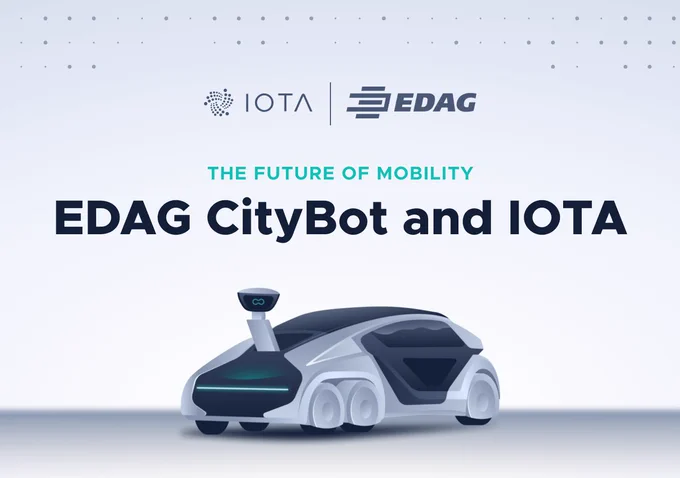 IOTA | EDAG

THE FUTURE OF MOBILITY

EDAG CityBot and IOTA